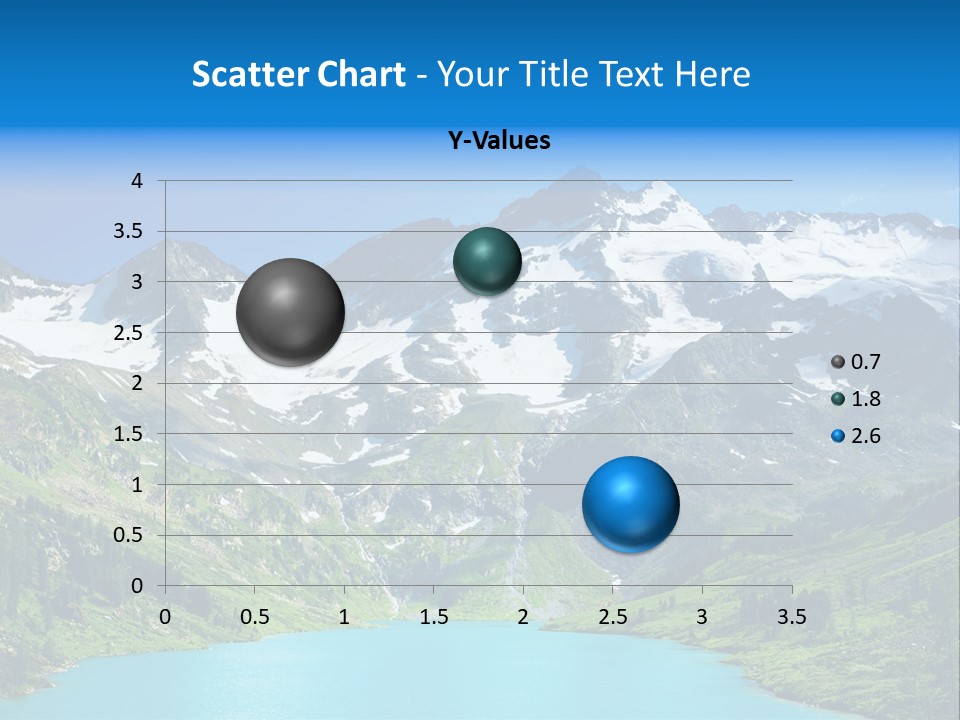 Scatter Chart - Your Title Text Here

Y-Values

4
3.5
3
2.5
2
1.5
1
0.5
0

0 0.5 1 1.5 2 2.5 3 3.5

0.7
1.8
2.6